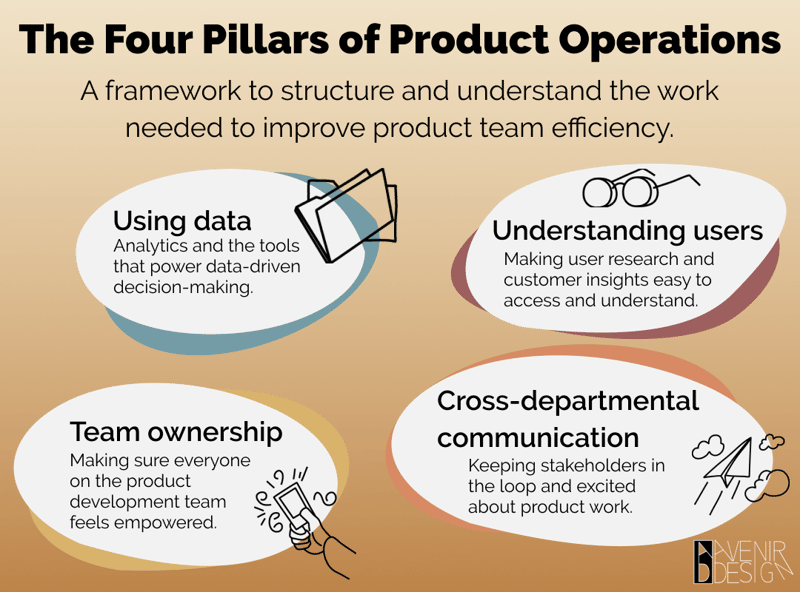 The Four Pillars of Product Operations

A framework to structure and understand the work needed to improve product team efficiency.

Using data
Analytics and the tools that power data-driven decision-making.

Understanding users
Making user research and customer insights easy to access and understand.

Team ownership
Making sure everyone on the product development team feels empowered.

Cross-departmental communication
Keeping stakeholders in the loop and excited about product work.

AVENIR DESIGN